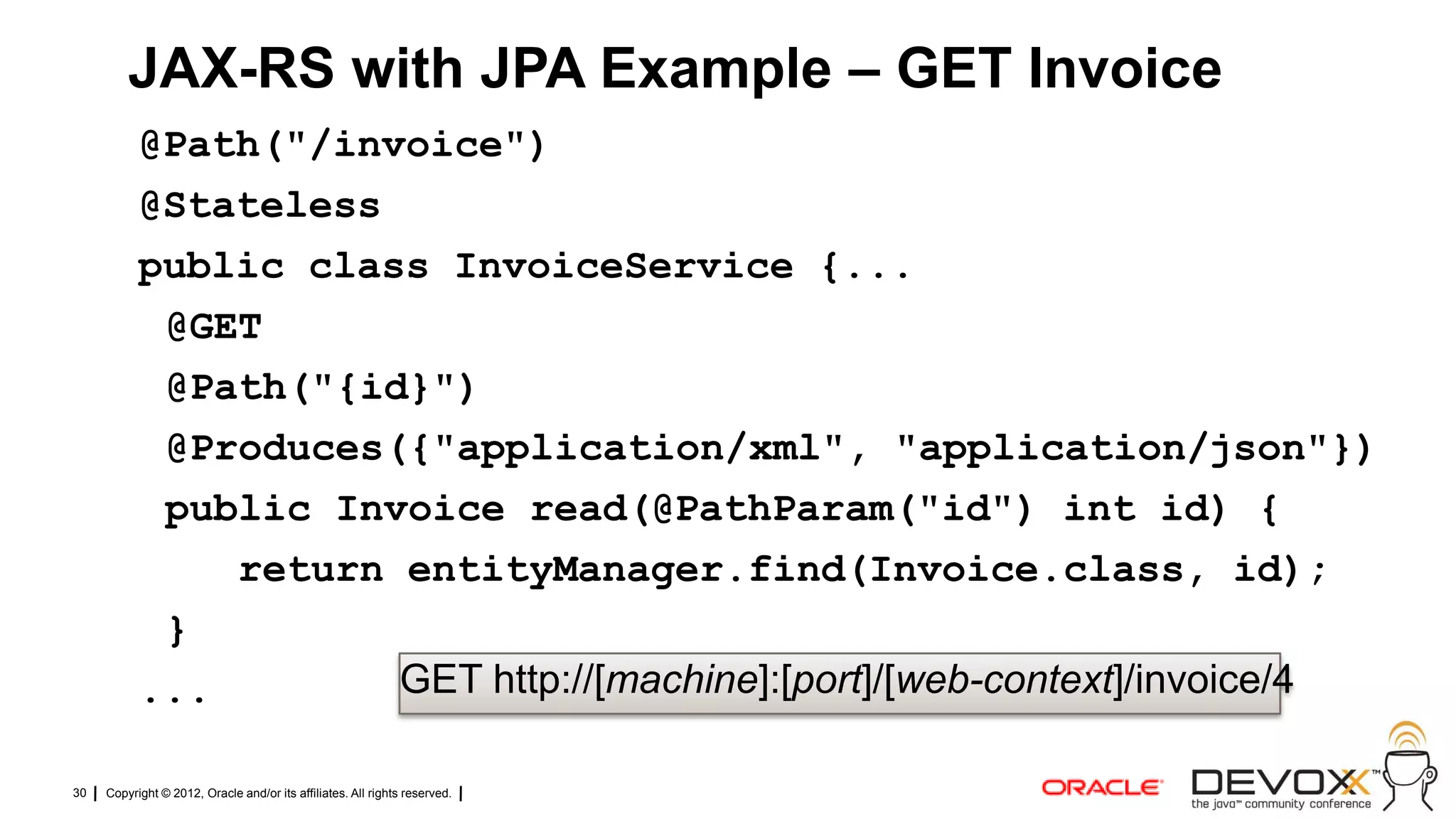 JAX-RS with JPA Example – GET Invoice

@Path("/invoice")
@Stateless
public class InvoiceService {...
 @GET
 @Path("{id}")
 @Produces({"application/xml", "application/json"})
 public Invoice read(@PathParam("id") int id) {
   return entityManager.find(Invoice.class, id);
 }
...

GET http://[machine]:[port]/[web-context]/invoice/4

30 | Copyright © 2012, Oracle and/or its affiliates. All rights reserved. |

ORACLE

DEVOXX™
the java™ community conference